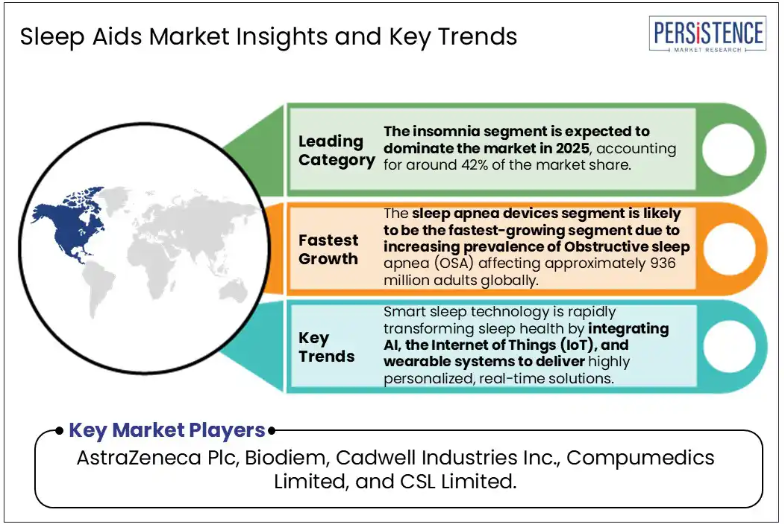 Sleep Aids Market Insights and Key Trends

PERSISTENCE
MARKET RESEARCH

Leading Category

The insomnia segment is expected to dominate the market in 2025, accounting for around 42% of the market share.

Fastest Growth

The sleep apnea devices segment is likely to be the fastest-growing segment due to increasing prevalence of Obstructive sleep apnea (OSA) affecting approximately 936 million adults globally.

Key Trends

Smart sleep technology is rapidly transforming sleep health by integrating AI, the Internet of Things (IoT), and wearable systems to deliver highly personalized, real-time solutions.

Key Market Players

AstraZeneca Plc, Biodiem, Cadwell Industries Inc., Compumedics Limited, and CSL Limited.